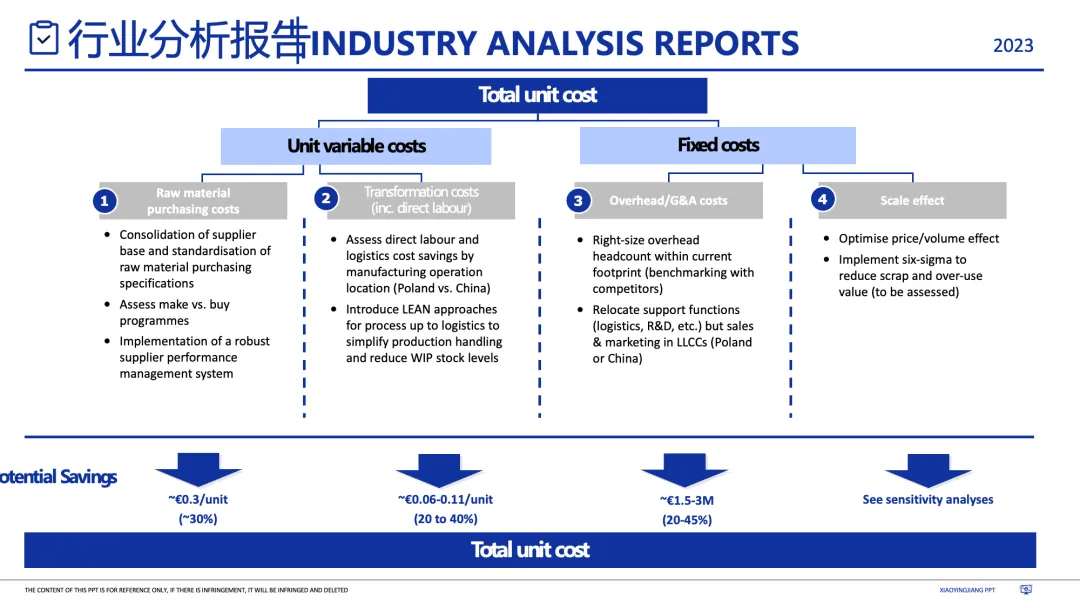 行业分析报告INDUSTRY ANALYSIS REPORTS

2023

Total unit cost

Unit variable costs

Fixed costs

1 Raw material purchasing costs

- Consolidation of supplier base and standardisation of raw material purchasing specifications
- Assess make vs. buy programmes
- Implementation of a robust supplier performance management system

2 Transformation costs (inc. direct labour)

- Assess direct labour and logistics cost savings by manufacturing operation location (Poland vs. China)
- Introduce LEAN approaches for process up to logistics to simplify production handling and reduce WIP stock levels

3 Overhead/G&A costs

- Right-size overhead headcount within current footprint (benchmarking with competitors)
- Relocate support functions (logistics, R&D, etc.) but sales & marketing in LLCCs (Poland or China)

4 Scale effect

- Optimise price/volume effect
- Implement six-sigma to reduce scrap and over-use value (to be assessed)

otential Savings

~€0.3/unit (~30%)

~€0.06-0.11/unit (20 to 40%)

~€1.5-3M (20-45%)

See sensitivity analyses

Total unit cost

THE CONTENT OF THIS PPT IS FOR REFERENCE ONLY, IF THERE IS INFRINGEMENT, IT WILL BE INFRINGED AND DELETED

XIAOYINGJIANG PPT